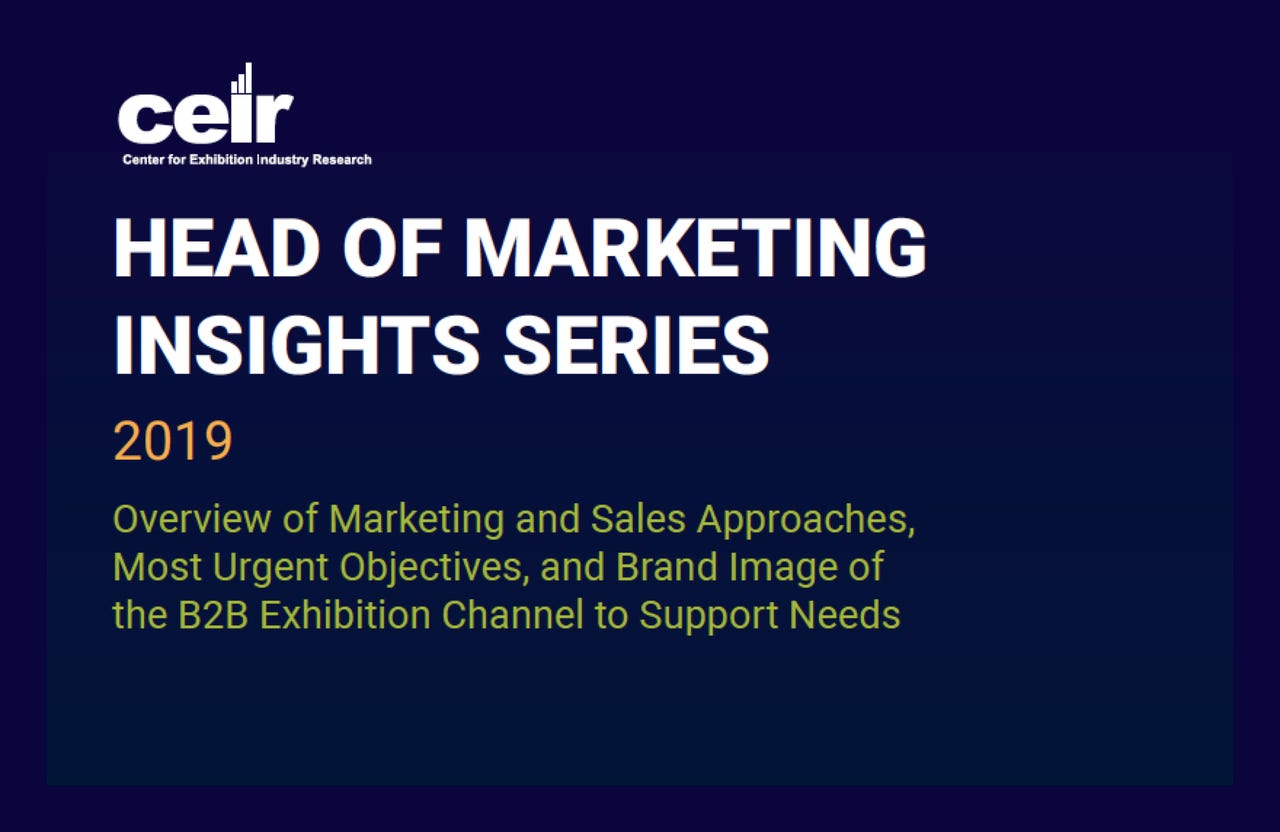 ceir
Center for Exhibition Industry Research

HEAD OF MARKETING INSIGHTS SERIES

2019

Overview of Marketing and Sales Approaches, Most Urgent Objectives, and Brand Image of the B2B Exhibition Channel to Support Needs